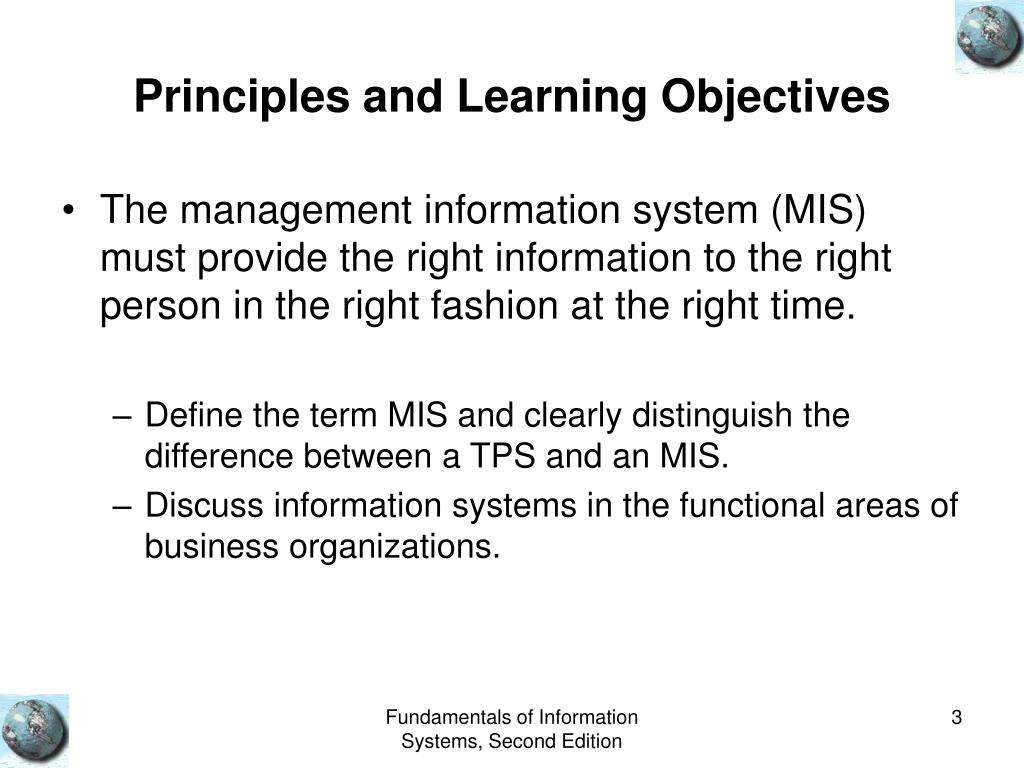 Principles and Learning Objectives

• The management information system (MIS) must provide the right information to the right person in the right fashion at the right time.

– Define the term MIS and clearly distinguish the difference between a TPS and an MIS.
– Discuss information systems in the functional areas of business organizations.

Fundamentals of Information Systems, Second Edition

3